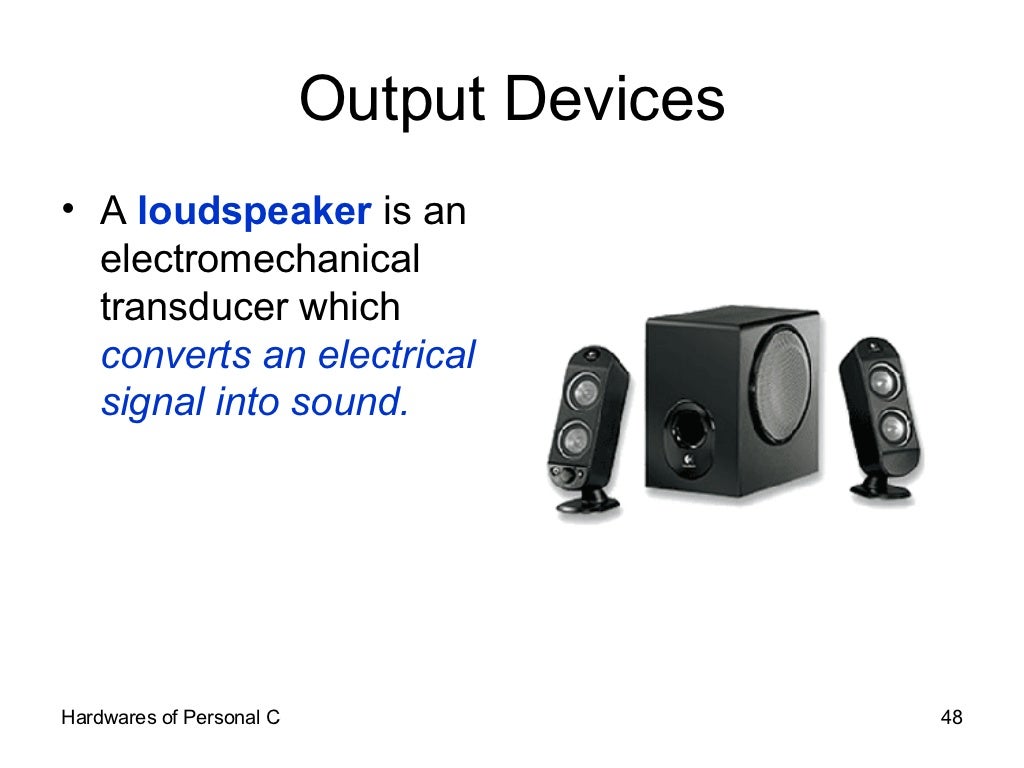 Output Devices

• A loudspeaker is an electromechanical transducer which converts an electrical signal into sound.

Hardwares of Personal C

48